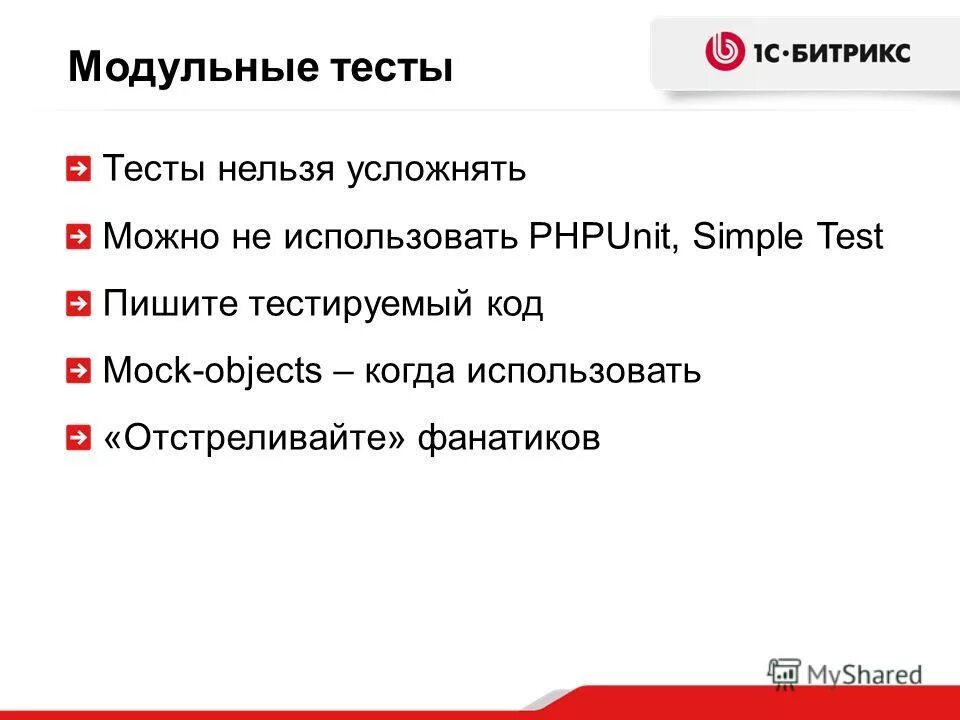 Модульные тесты

1С·БИТРИКС

Тесты нельзя усложнять

Можно не использовать PHPUnit, Simple Test

Пишите тестируемый код

Mock-objects – когда использовать

«Отстреливайте» фанатиков

MyShared